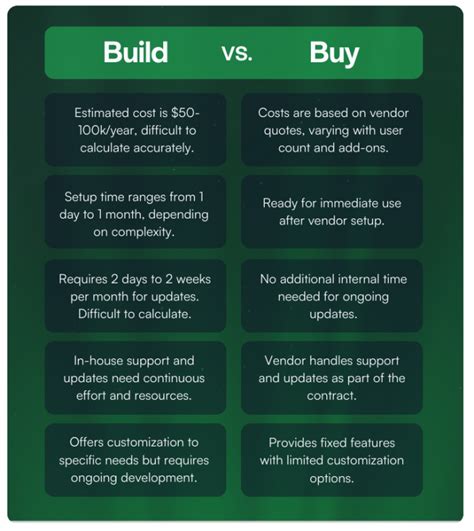 | Build | vs. | Buy |
|---|---|---|
| Estimated cost is \$50-100k/year, difficult to calculate accurately. | | Costs are based on vendor quotes, varying with user count and add-ons. |
| Setup time ranges from 1 day to 1 month, depending on complexity. | | Ready for immediate use after vendor setup. |
| Requires 2 days to 2 weeks per month for updates. Difficult to calculate. | | No additional internal time needed for ongoing updates. |
| In-house support and updates need continuous effort and resources. | | Vendor handles support and updates as part of the contract. |
| Offers customization to specific needs but requires ongoing development. | | Provides fixed features with limited customization options. |